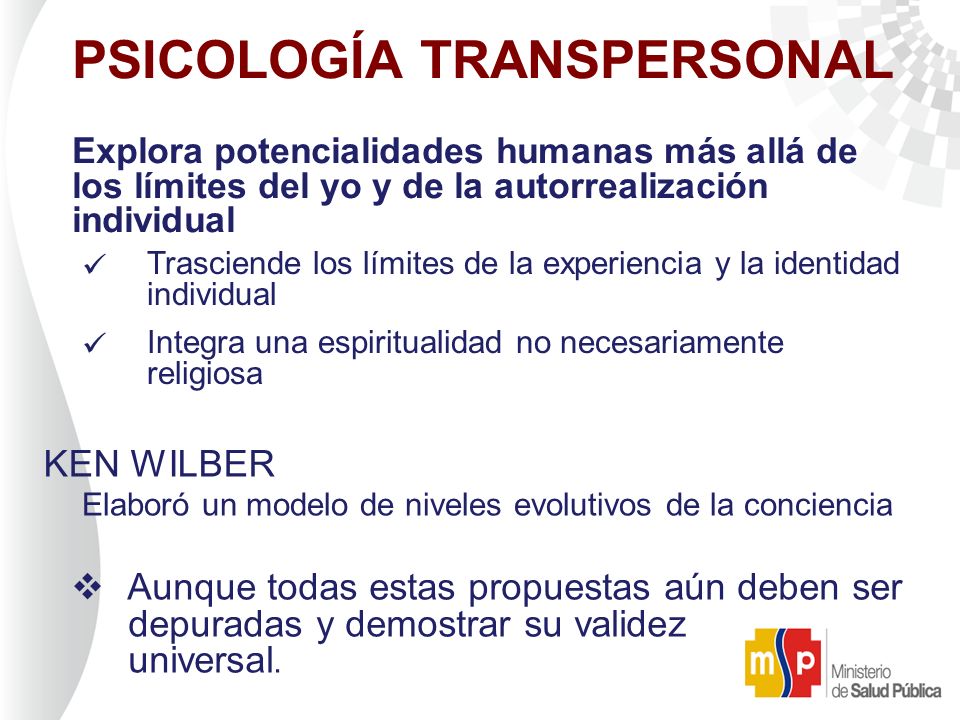 PSICOLOGÍA TRANSPERSONAL

Explora potencialidades humanas más allá de los límites del yo y de la autorrealización individual

✓ Trasciende los límites de la experiencia y la identidad individual

✓ Integra una espiritualidad no necesariamente religiosa

KEN WILBER

Elaboró un modelo de niveles evolutivos de la conciencia

❖ Aunque todas estas propuestas aún deben ser depuradas y demostrar su validez universal.

msp Ministerio de Salud Pública